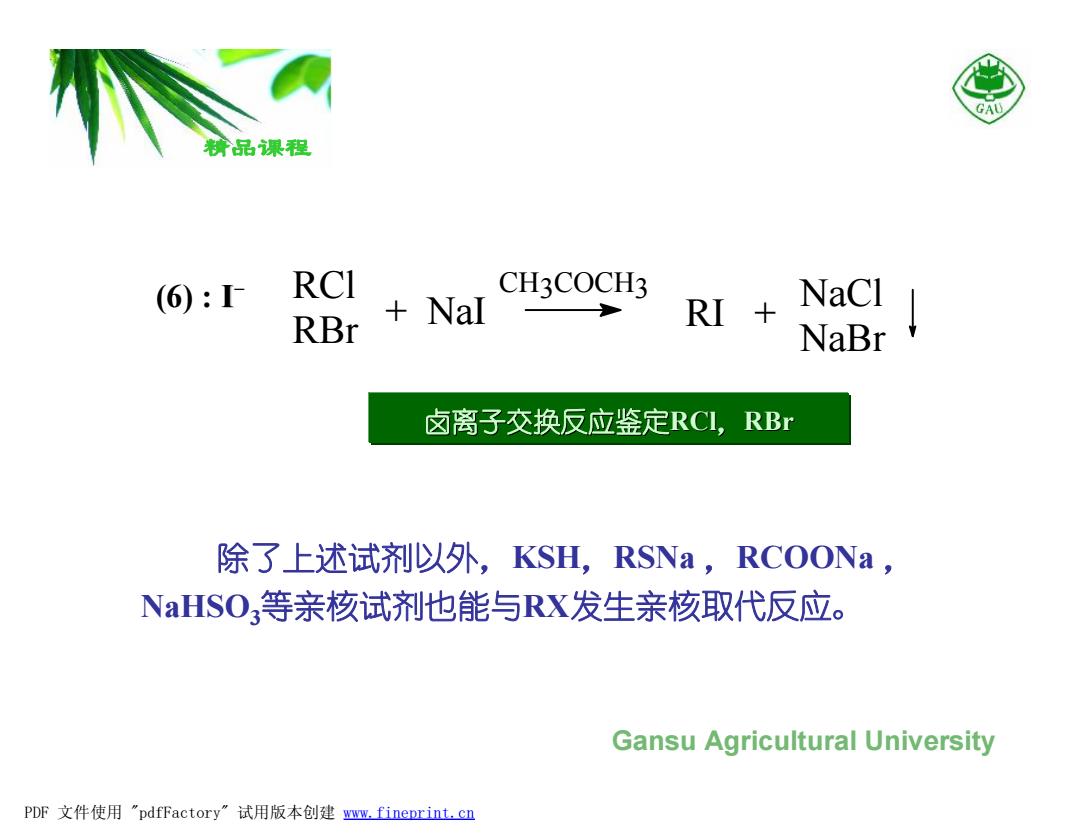 精品课程

GAU

(6) : $I^-$ $\begin{matrix} RCl \\ RBr \end{matrix} + NaI \xrightarrow{CH_3COCH_3} RI + \begin{matrix} NaCl \\ NaBr \end{matrix} \downarrow$

卤离子交换反应鉴定RCl，RBr

除了上述试剂以外，KSH，RSNa，RCOONa，$NaHSO_3$等亲核试剂也能与RX发生亲核取代反应。

Gansu Agricultural University

PDF 文件使用 "pdfFactory" 试用版本创建 www.fineprint.cn